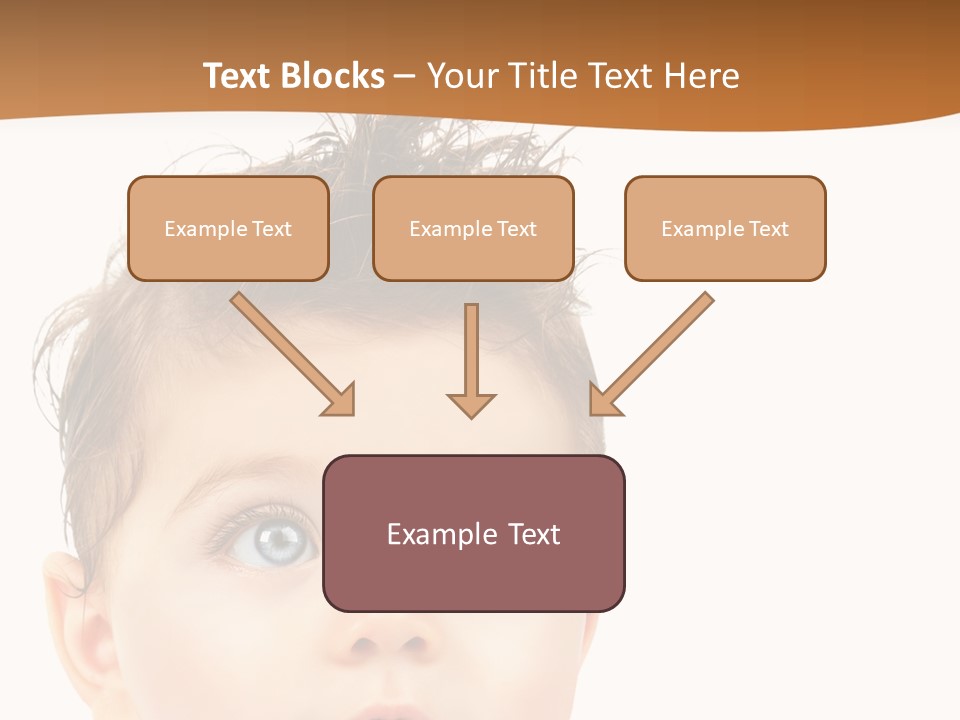 Text Blocks – Your Title Text Here

Example Text

Example Text

Example Text

Example Text